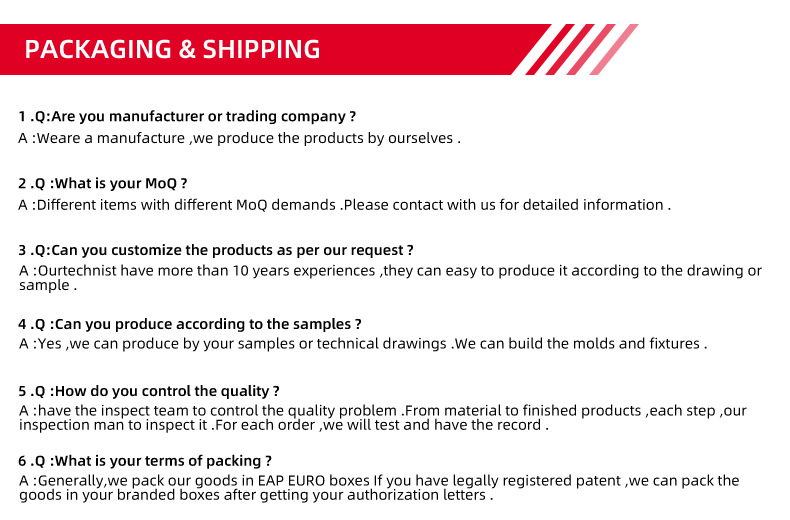 PACKAGING & SHIPPING

1 .Q:Are you manufacturer or trading company ?
A :Weare a manufacture ,we produce the products by ourselves .

2 .Q :What is your MoQ ?
A :Different items with different MoQ demands .Please contact with us for detailed information .

3 .Q:Can you customize the products as per our request ?
A :Ourtechnist have more than 10 years experiences ,they can easy to produce it according to the drawing or sample .

4 .Q :Can you produce according to the samples ?
A :Yes ,we can produce by your samples or technical drawings .We can build the molds and fixtures .

5 .Q :How do you control the quality ?
A :have the inspect team to control the quality problem .From material to finished products ,each step ,our inspection man to inspect it .For each order ,we will test and have the record .

6 .Q :What is your terms of packing ?
A :Generally,we pack our goods in EAP EURO boxes If you have legally registered patent ,we can pack the goods in your branded boxes after getting your authorization letters .